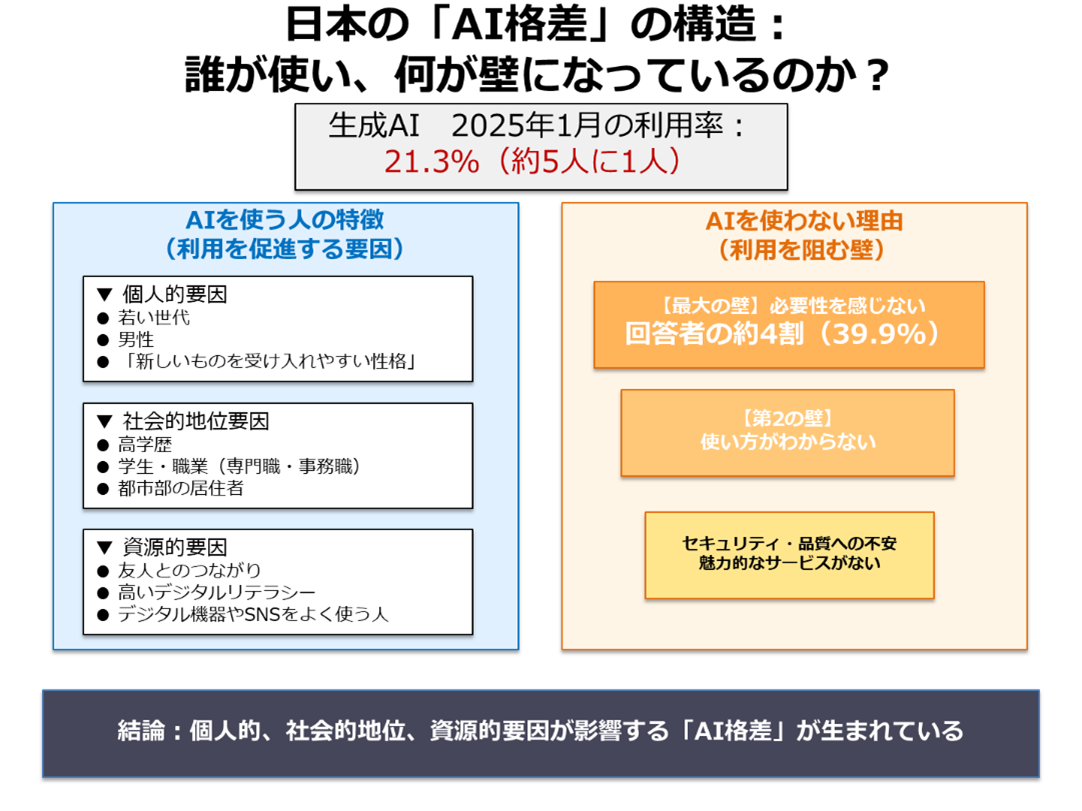 日本の「AI格差」の構造：
誰が使い、何が壁になっているのか？

生成AI　2025年1月の利用率：
21.3%（約5人に1人）

AIを使う人の特徴
（利用を促進する要因）

▼ 個人的要因
● 若い世代
● 男性
● 「新しいものを受け入れやすい性格」

▼ 社会的地位要因
● 高学歴
● 学生・職業（専門職・事務職）
● 都市部の居住者

▼ 資源的要因
● 友人とのつながり
● 高いデジタルリテラシー
● デジタル機器やSNSをよく使う人

AIを使わない理由
（利用を阻む壁）

【最大の壁】必要性を感じない
回答者の約4割（39.9%）

【第2の壁】
使い方がわからない

セキュリティ・品質への不安
魅力的なサービスがない

結論：個人的、社会的地位、資源的要因が影響する「AI格差」が生まれている